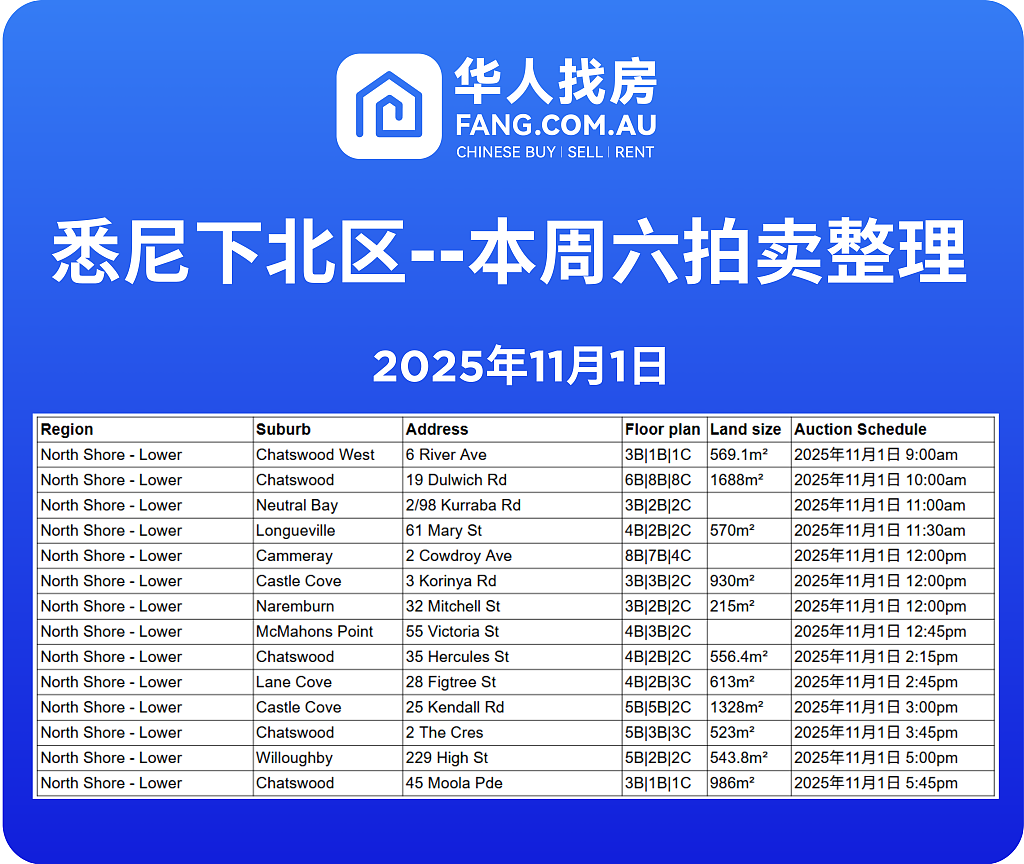 华人找房
FANG.COM.AU
CHINESE BUY | SELL | RENT

悉尼下北区--本周六拍卖整理

2025年11月1日

| Region | Suburb | Address | Floor plan | Land size | Auction Schedule |
|---|---|---|---|---|---|
| North Shore - Lower | Chatswood West | 6 River Ave | 3B\|1B\|1C | 569.1m² | 2025年11月1日 9:00am |
| North Shore - Lower | Chatswood | 19 Dulwich Rd | 6B\|8B\|8C | 1688m² | 2025年11月1日 10:00am |
| North Shore - Lower | Neutral Bay | 2/98 Kurraba Rd | 3B\|2B\|2C | | 2025年11月1日 11:00am |
| North Shore - Lower | Longueville | 61 Mary St | 4B\|2B\|2C | 570m² | 2025年11月1日 11:30am |
| North Shore - Lower | Cammeray | 2 Cowdroy Ave | 8B\|7B\|4C | | 2025年11月1日 12:00pm |
| North Shore - Lower | Castle Cove | 3 Korinya Rd | 3B\|3B\|2C | 930m² | 2025年11月1日 12:00pm |
| North Shore - Lower | Naremburn | 32 Mitchell St | 3B\|2B\|2C | 215m² | 2025年11月1日 12:00pm |
| North Shore - Lower | McMahons Point | 55 Victoria St | 4B\|3B\|2C | | 2025年11月1日 12:45pm |
| North Shore - Lower | Chatswood | 35 Hercules St | 4B\|2B\|2C | 556.4m² | 2025年11月1日 2:15pm |
| North Shore - Lower | Lane Cove | 28 Figtree St | 4B\|2B\|3C | 613m² | 2025年11月1日 2:45pm |
| North Shore - Lower | Castle Cove | 25 Kendall Rd | 5B\|5B\|2C | 1328m² | 2025年11月1日 3:00pm |
| North Shore - Lower | Chatswood | 2 The Cres | 5B\|3B\|3C | 523m² | 2025年11月1日 3:45pm |
| North Shore - Lower | Willoughby | 229 High St | 5B\|2B\|2C | 543.8m² | 2025年11月1日 5:00pm |
| North Shore - Lower | Chatswood | 45 Moola Pde | 3B\|1B\|1C | 986m² | 2025年11月1日 5:45pm |